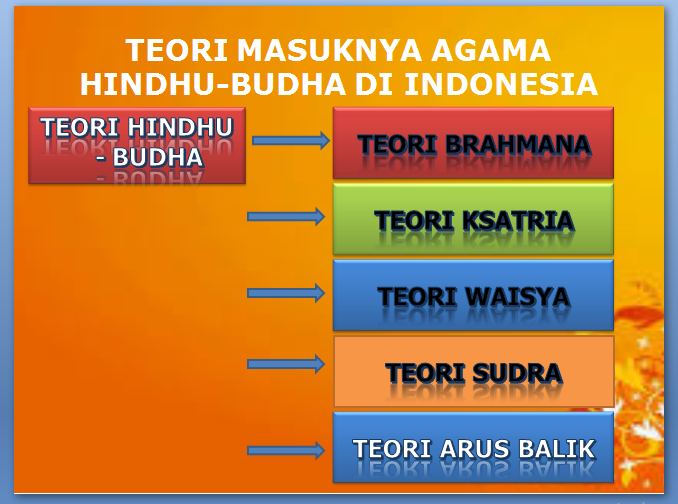 TEORI MASUKNYA AGAMA HINDHU-BUDHA DI INDONESIA

TEORI HINDHU - BUDHA

TEORI BRAHMANA

TEORI KSATRIA

TEORI WAISYA

TEORI SUDRA

TEORI ARUS BALIK